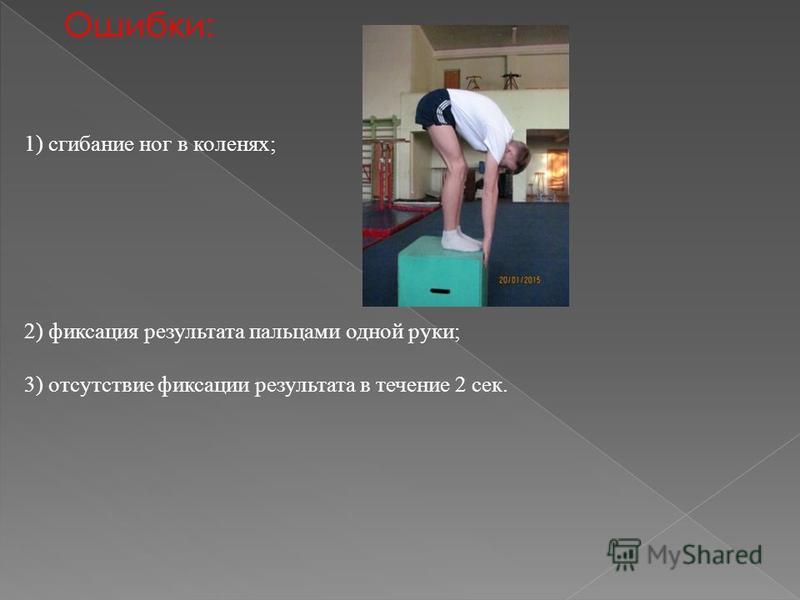 Ошибки:

1) сгибание ног в коленях;

20/01/2015

2) фиксация результата пальцами одной руки;

3) отсутствие фиксации результата в течение 2 сек.

MyShared